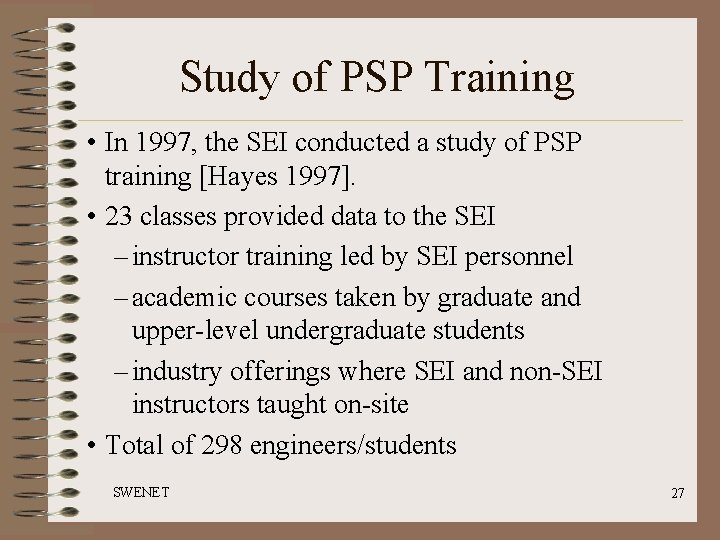 Study of PSP Training

• In 1997, the SEI conducted a study of PSP training [Hayes 1997].

• 23 classes provided data to the SEI

– instructor training led by SEI personnel

– academic courses taken by graduate and upper-level undergraduate students

– industry offerings where SEI and non-SEI instructors taught on-site

• Total of 298 engineers/students

SWENET

27